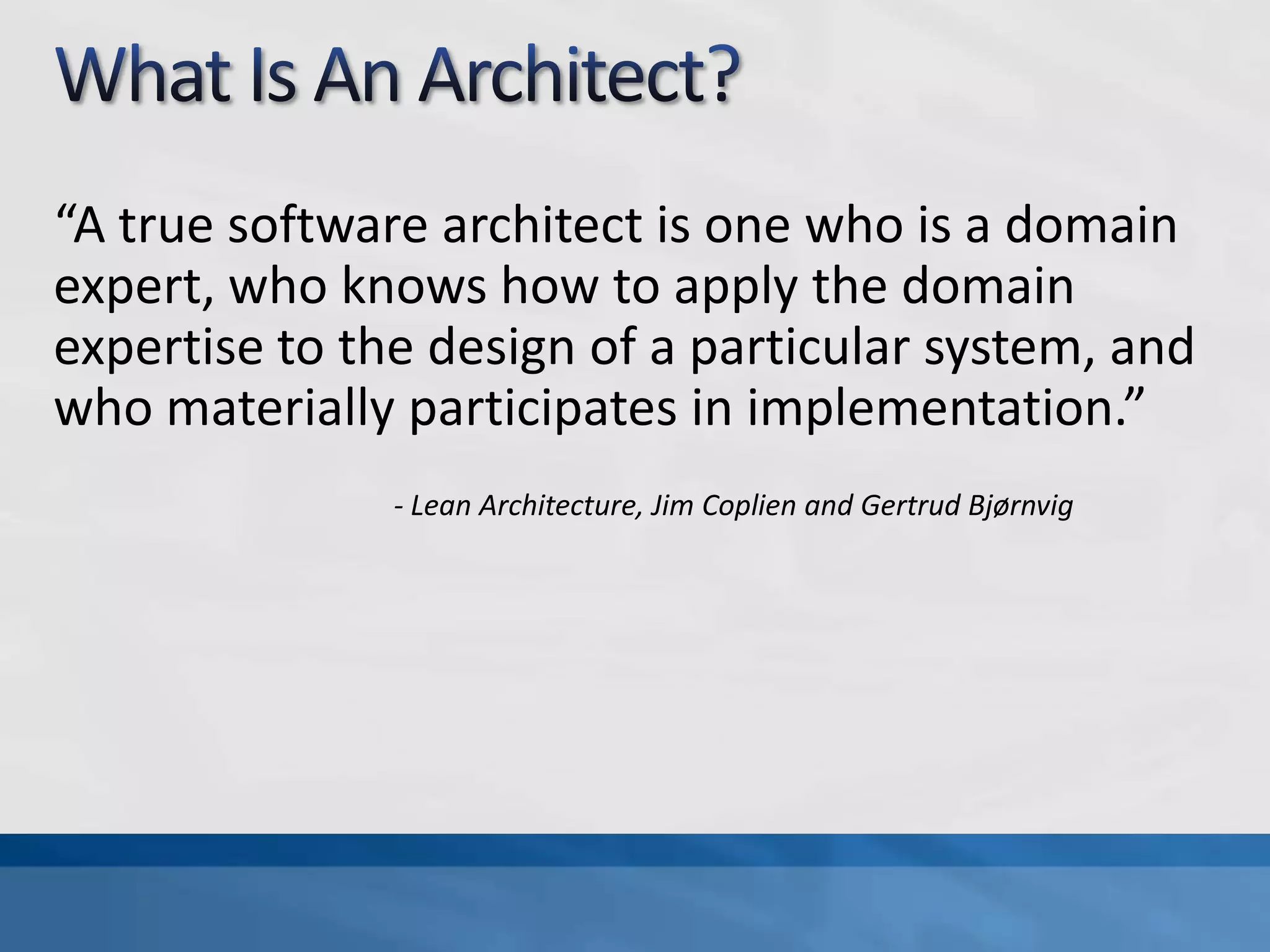 What Is An Architect?

“A true software architect is one who is a domain expert, who knows how to apply the domain expertise to the design of a particular system, and who materially participates in implementation.”

- Lean Architecture, Jim Coplien and Gertrud Bjørnvig